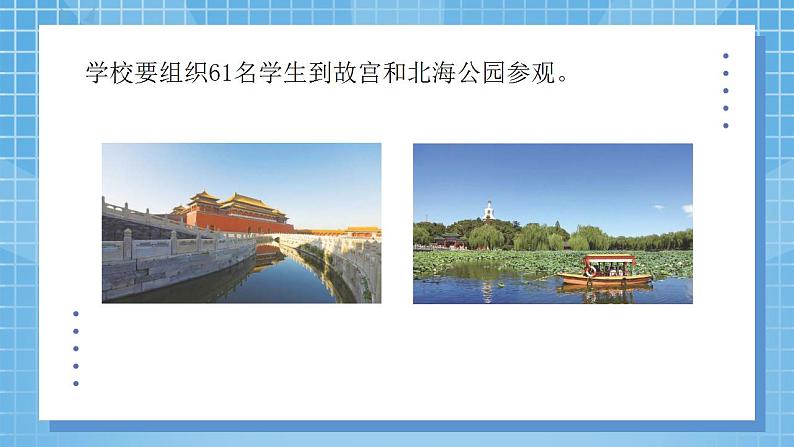 学校要组织61名学生到故宫和北海公园参观。